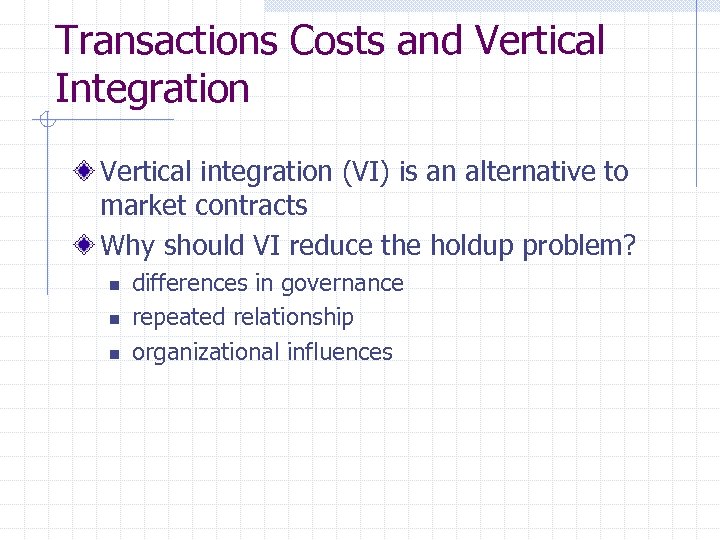 Transactions Costs and Vertical Integration

Vertical integration (VI) is an alternative to market contracts

Why should VI reduce the holdup problem?

differences in governance

repeated relationship

organizational influences